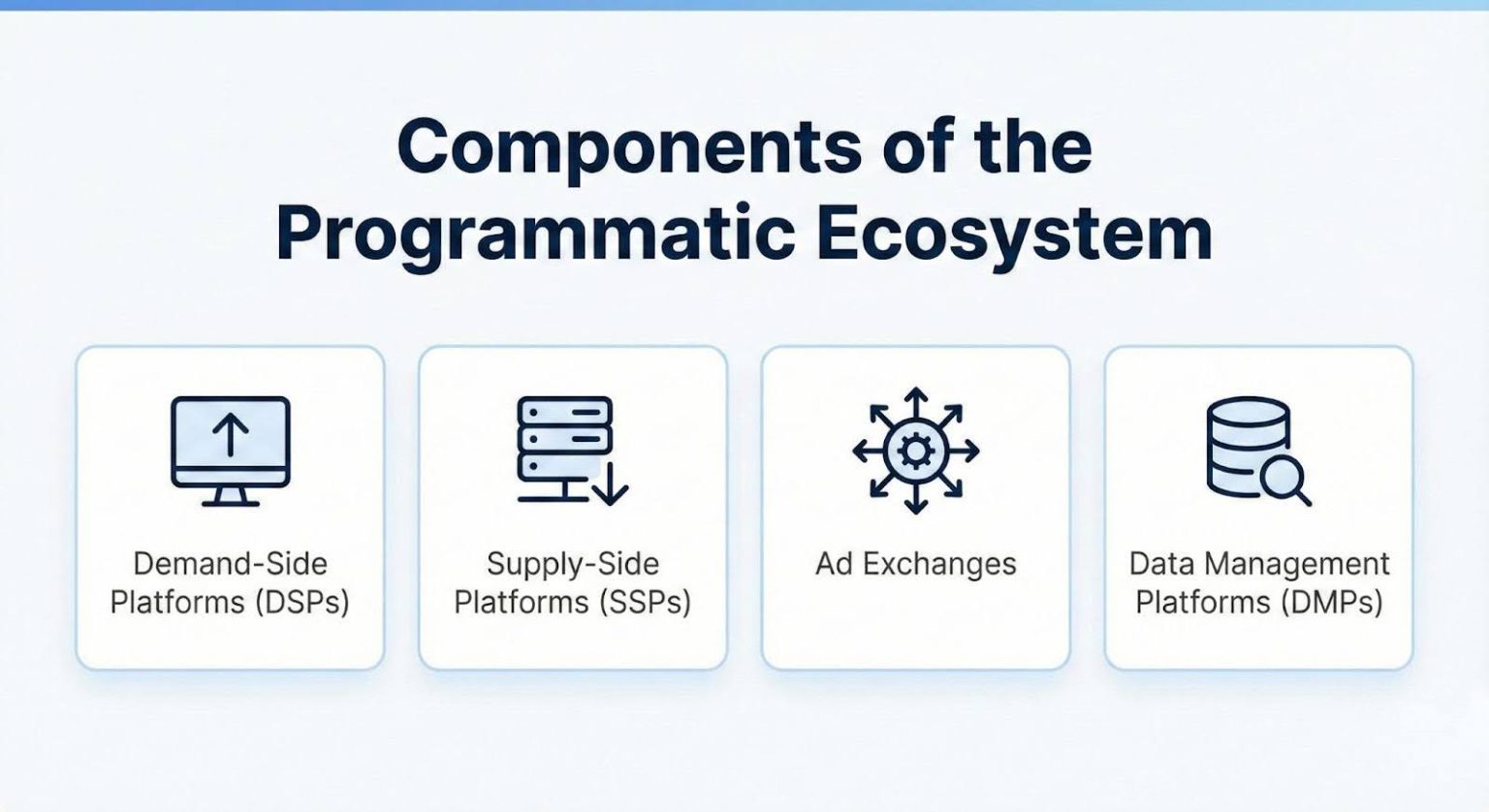 Components of the Programmatic Ecosystem

Demand-Side Platforms (DSPs)

Supply-Side Platforms (SSPs)

Ad Exchanges

Data Management Platforms (DMPs)